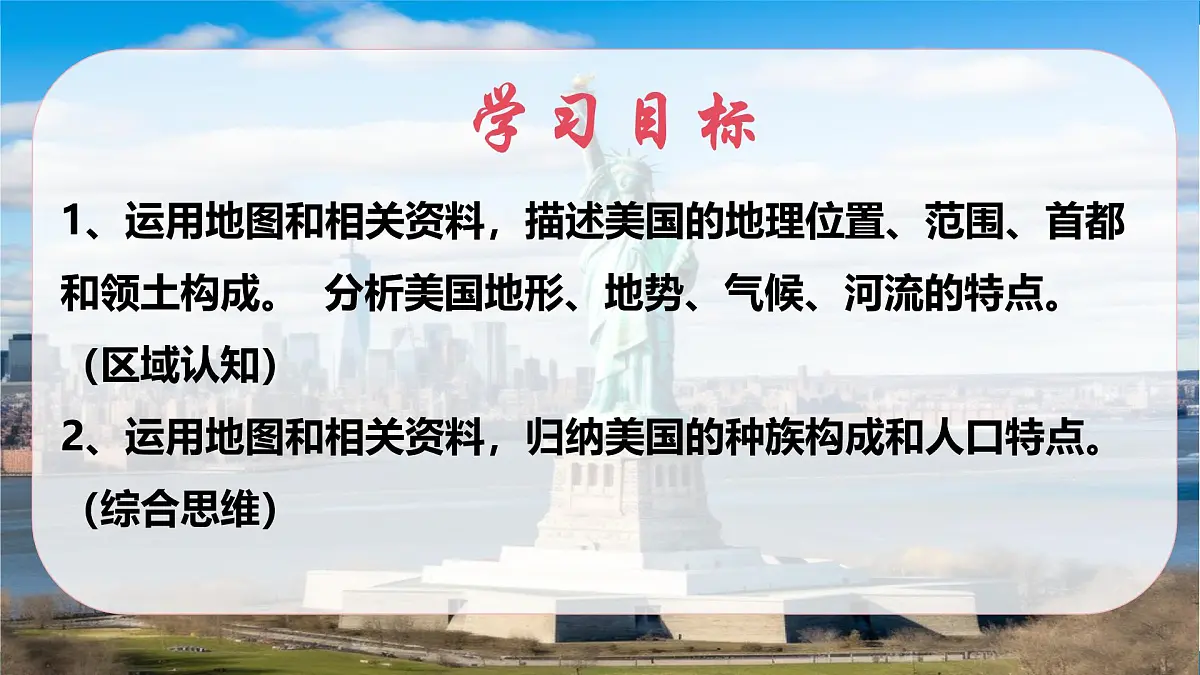 学习目标

1、运用地图和相关资料，描述美国的地理位置、范围、首都和领土构成。 分析美国地形、地势、气候、河流的特点。（区域认知）

2、运用地图和相关资料，归纳美国的种族构成和人口特点。（综合思维）